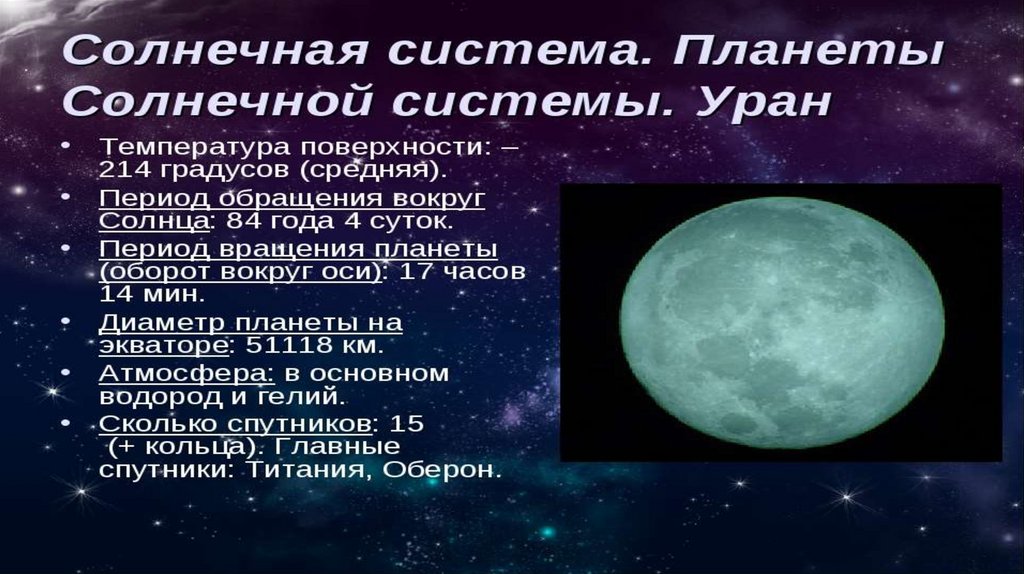 Солнечная система. Планеты Солнечной системы. Уран

• Температура поверхности: – 214 градусов (средняя).
• Период обращения вокруг Солнца: 84 года 4 суток.
• Период вращения планеты (оборот вокруг оси): 17 часов 14 мин.
• Диаметр планеты на экваторе: 51118 км.
• Атмосфера: в основном водород и гелий.
• Сколько спутников: 15 (+ кольца). Главные спутники: Титания, Оберон.